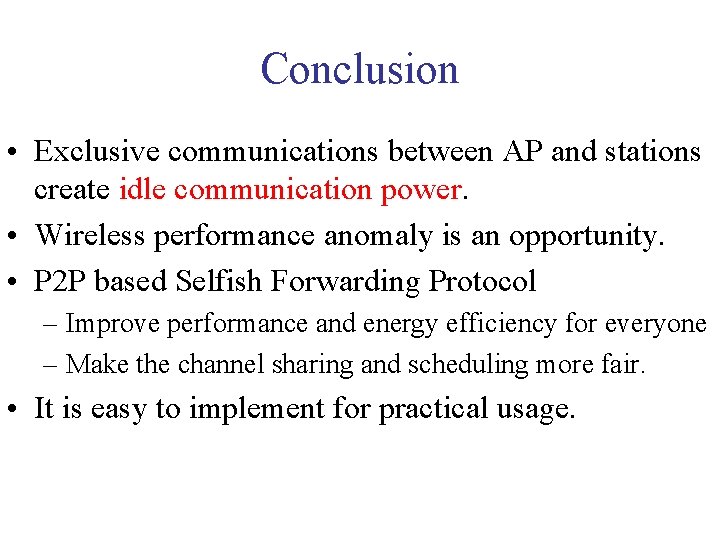 Conclusion

• Exclusive communications between AP and stations create idle communication power.
• Wireless performance anomaly is an opportunity.
• P2P based Selfish Forwarding Protocol
– Improve performance and energy efficiency for everyone
– Make the channel sharing and scheduling more fair.
• It is easy to implement for practical usage.